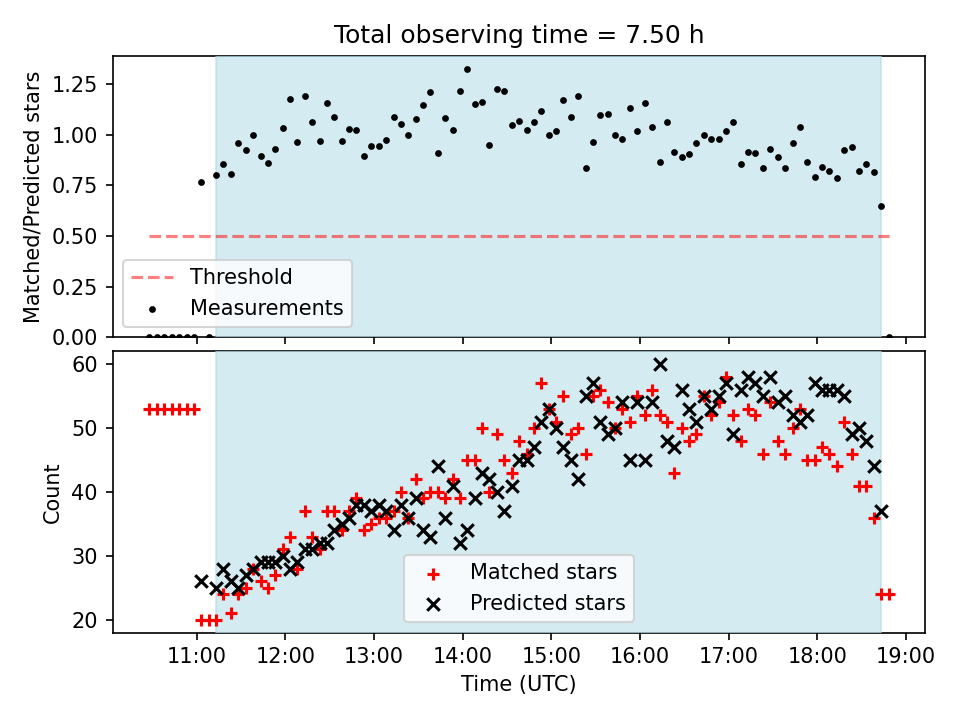 Total observing time = 7.50 h

Matched/Predicted stars

1.25
1.00
0.75
0.50
0.25
0.00

Threshold
Measurements

Count

60
50
40
30
20

Matched stars
Predicted stars

11:00
12:00
13:00
14:00
15:00
16:00
17:00
18:00
19:00

Time (UTC)